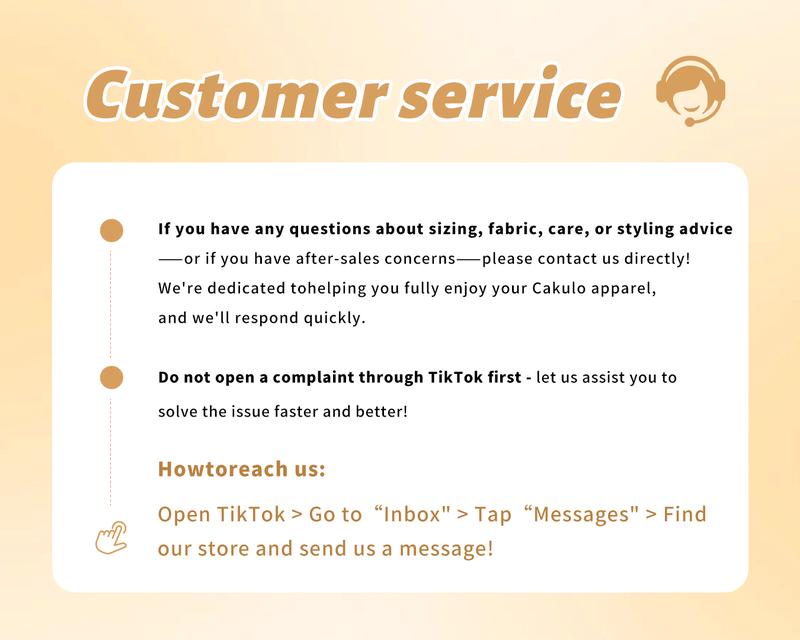 Customer service

If you have any questions about sizing, fabric, care, or styling advice ——or if you have after-sales concerns——please contact us directly! We're dedicated tohelping you fully enjoy your Cakulo apparel, and we'll respond quickly.

Do not open a complaint through TikTok first - let us assist you to solve the issue faster and better!

Howtoreach us:

Open TikTok > Go to “Inbox" > Tap “Messages" > Find our store and send us a message!